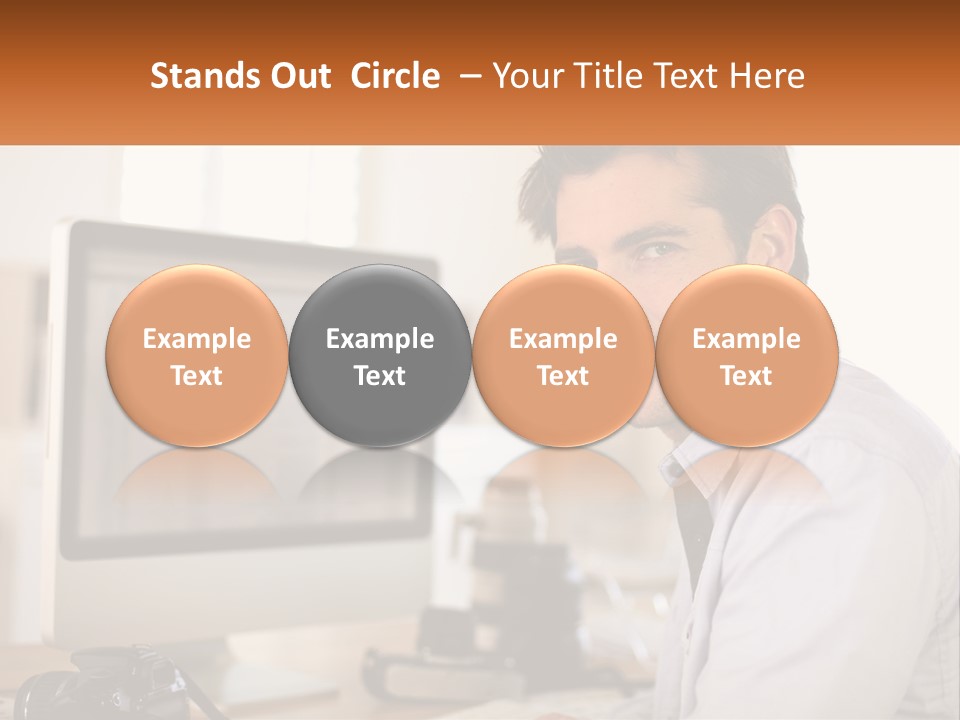 Stands Out Circle – Your Title Text Here

Example Text

Example Text

Example Text

Example Text